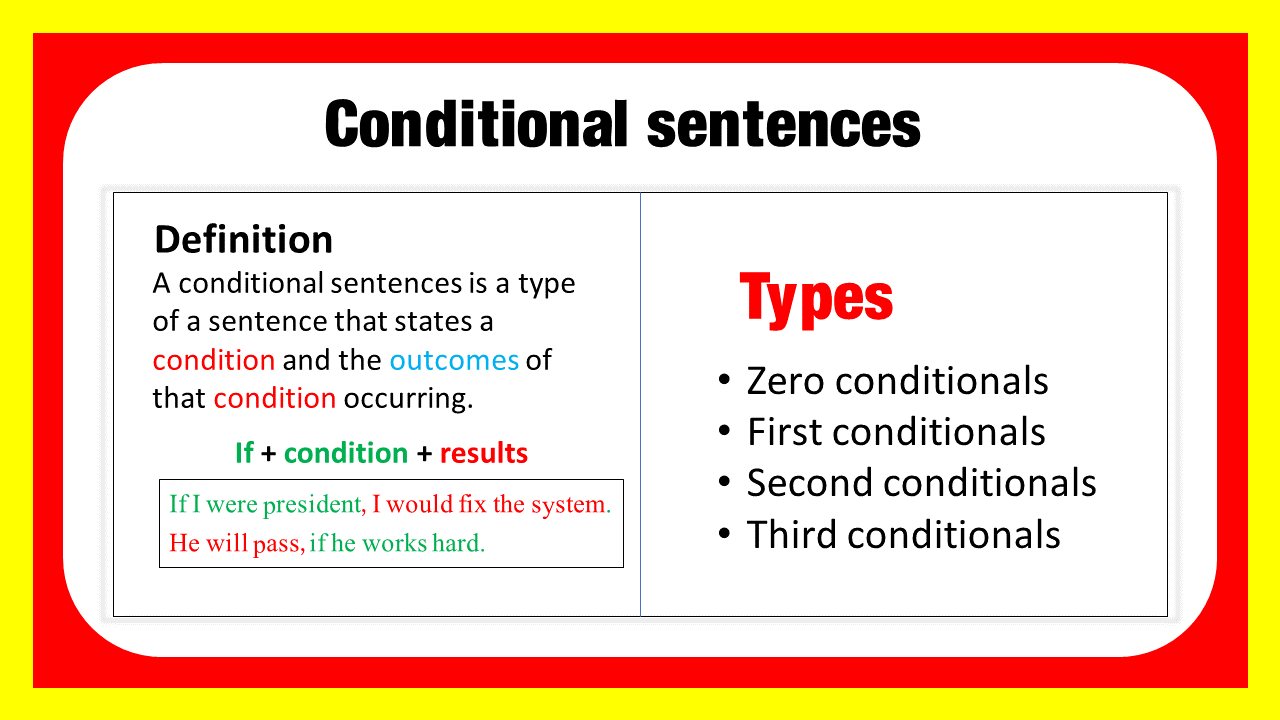 Conditional sentences

Definition

A conditional sentences is a type of a sentence that states a condition and the outcomes of that condition occurring.

If + condition + results

If I were president, I would fix the system.
He will pass, if he works hard.

Types

• Zero conditionals
• First conditionals
• Second conditionals
• Third conditionals